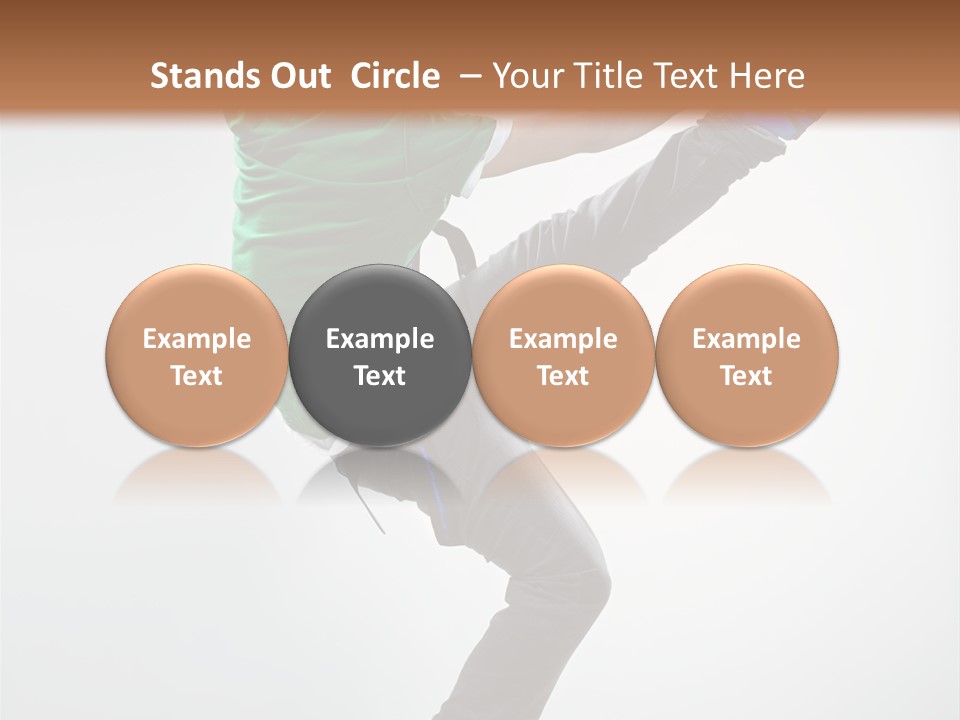 Stands Out Circle – Your Title Text Here

Example Text

Example Text

Example Text

Example Text